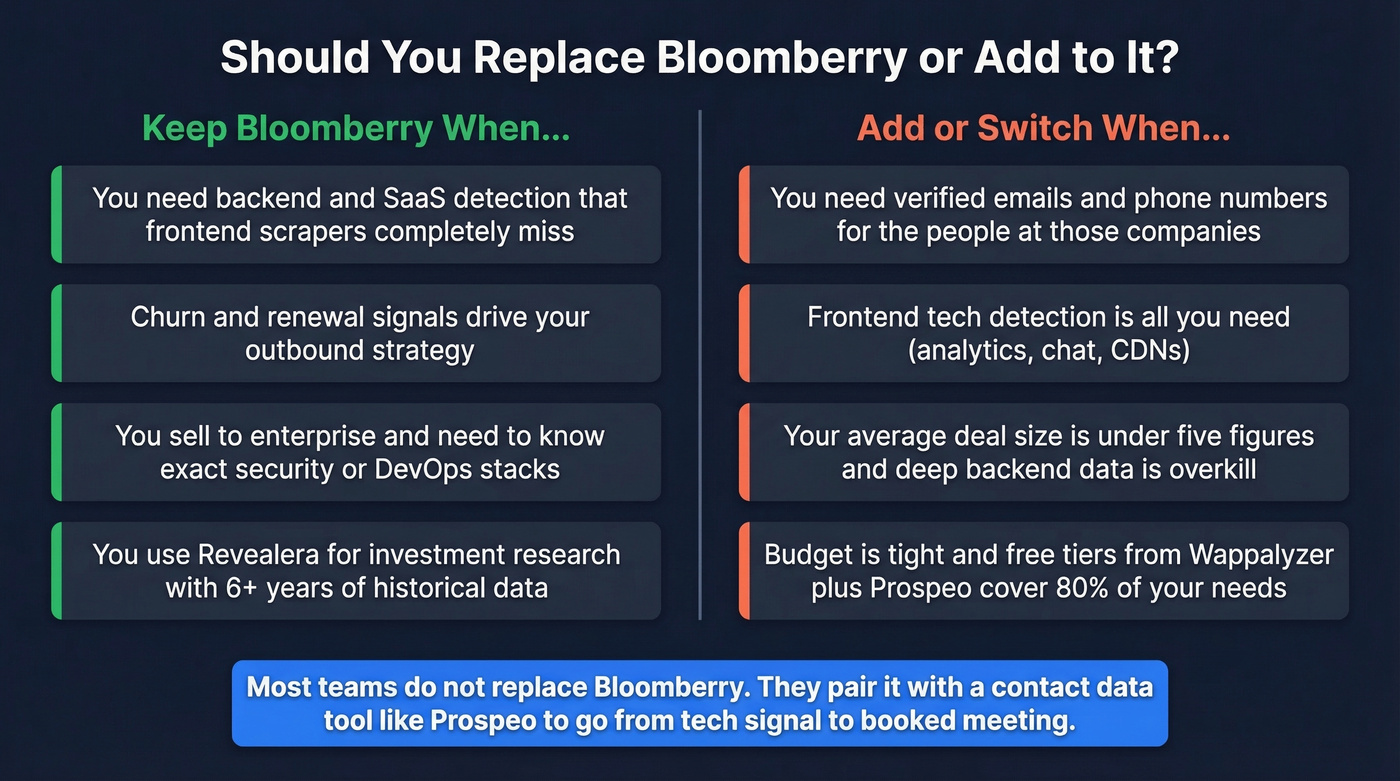 Should You Replace Bloomberry or Add to It?

Keep Bloomberry When...

You need backend and SaaS detection that frontend scrapers completely miss

Churn and renewal signals drive your outbound strategy

You sell to enterprise and need to know exact security or DevOps stacks

You use Revealera for investment research with 6+ years of historical data

Add or Switch When...

You need verified emails and phone numbers for the people at those companies

Frontend tech detection is all you need (analytics, chat, CDNs)

Your average deal size is under five figures and deep backend data is overkill

Budget is tight and free tiers from Wappalyzer plus Prospeo cover 80% of your needs

Most teams do not replace Bloomberry. They pair it with a contact data tool like Prospeo to go from tech signal to booked meeting.